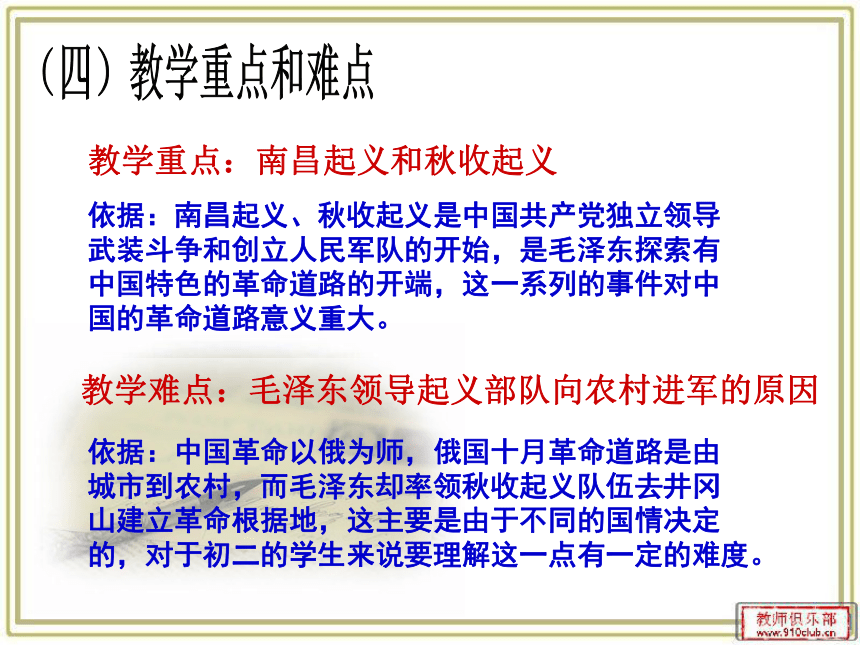 (四) 教学重点和难点

教学重点：南昌起义和秋收起义

依据：南昌起义、秋收起义是中国共产党独立领导武装斗争和创立人民军队的开始，是毛泽东探索有中国特色的革命道路的开端，这一系列的事件对中国的革命道路意义重大。

教学难点：毛泽东领导起义部队向农村进军的原因

依据：中国革命以俄为师，俄国十月革命道路是由城市到农村，而毛泽东却率领秋收起义队伍去井冈山建立革命根据地，这主要是由于不同的国情决定的，对于初二的学生来说要理解这一点有一定的难度。

教师俱乐部
www.910club.cn